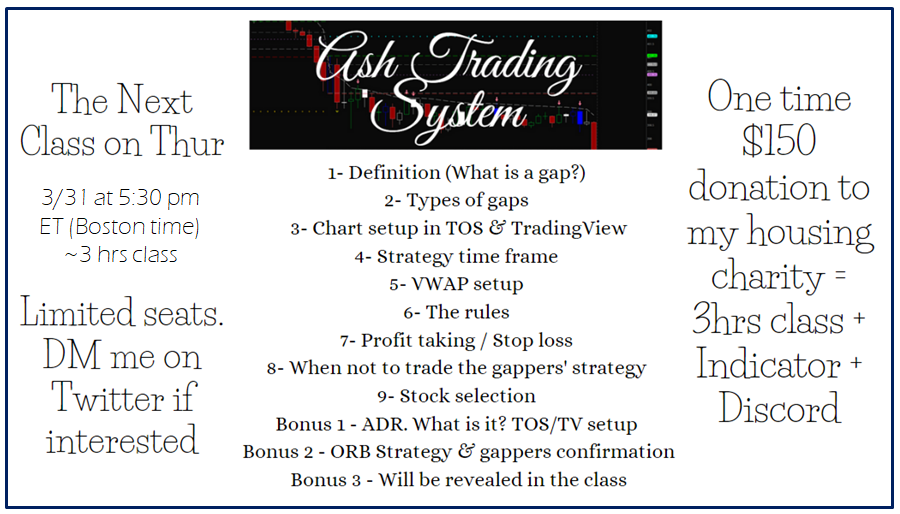 The Next Class on Thur

3/31 at 5:30 pm ET (Boston time) ~3 hrs class

Limited seats. DM me on Twitter if interested

Ash Trading System

1- Definition (What is a gap?)
2- Types of gaps
3- Chart setup in TOS & TradingView
4- Strategy time frame
5- VWAP setup
6- The rules
7- Profit taking / Stop loss
8- When not to trade the gappers' strategy
9- Stock selection
Bonus 1 - ADR. What is it? TOS/TV setup
Bonus 2 - ORB Strategy & gappers confirmation
Bonus 3 - Will be revealed in the class

One time $150 donation to my housing charity = 3hrs class + Indicator + Discord